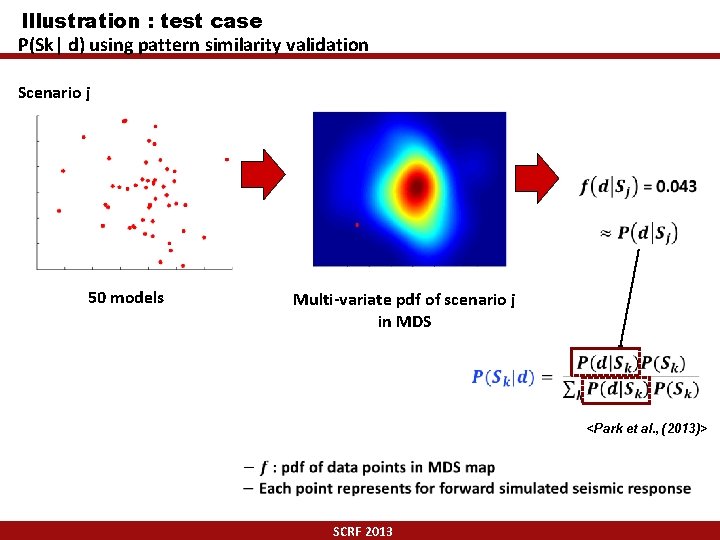 Illustration : test case
P(Sk | d) using pattern similarity validation

Scenario j

50 models

Multi-variate pdf of scenario j in MDS

$f(d|S_j) = 0.043$

$\approx P(d|S_j)$

$P(S_k|d) = \frac{P(d|S_k)P(S_k)}{\sum_k P(d|S_k)P(S_k)}$

<Park et al., (2013)>

– $f$ : pdf of data points in MDS map
– Each point represents for forward simulated seismic response

SCRF 2013